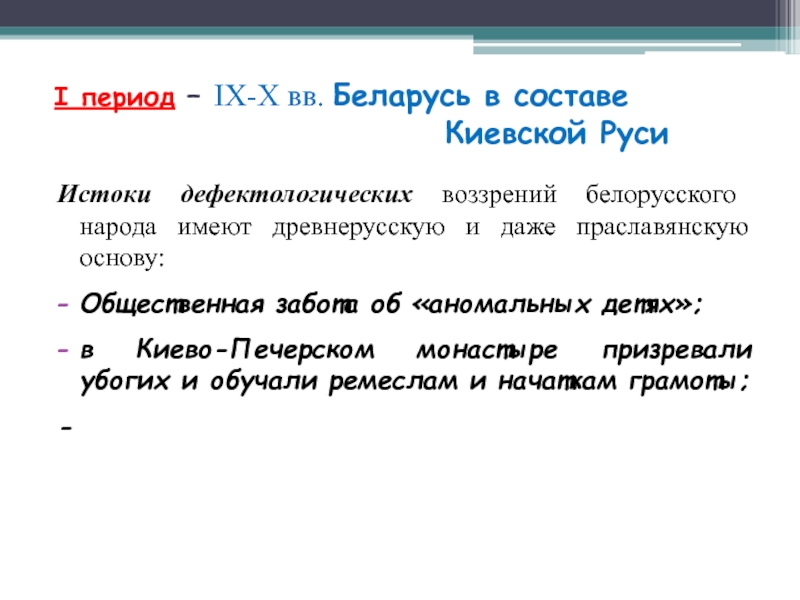 I период – IX-X вв. Беларусь в составе Киевской Руси

Истоки дефектологических воззрений белорусского народа имеют древнерусскую и даже праславянскую основу:

- Общественная забота об «аномальных детях»;

- в Киево-Печерском монастыре призревали убогих и обучали ремеслам и начаткам грамоты;

-